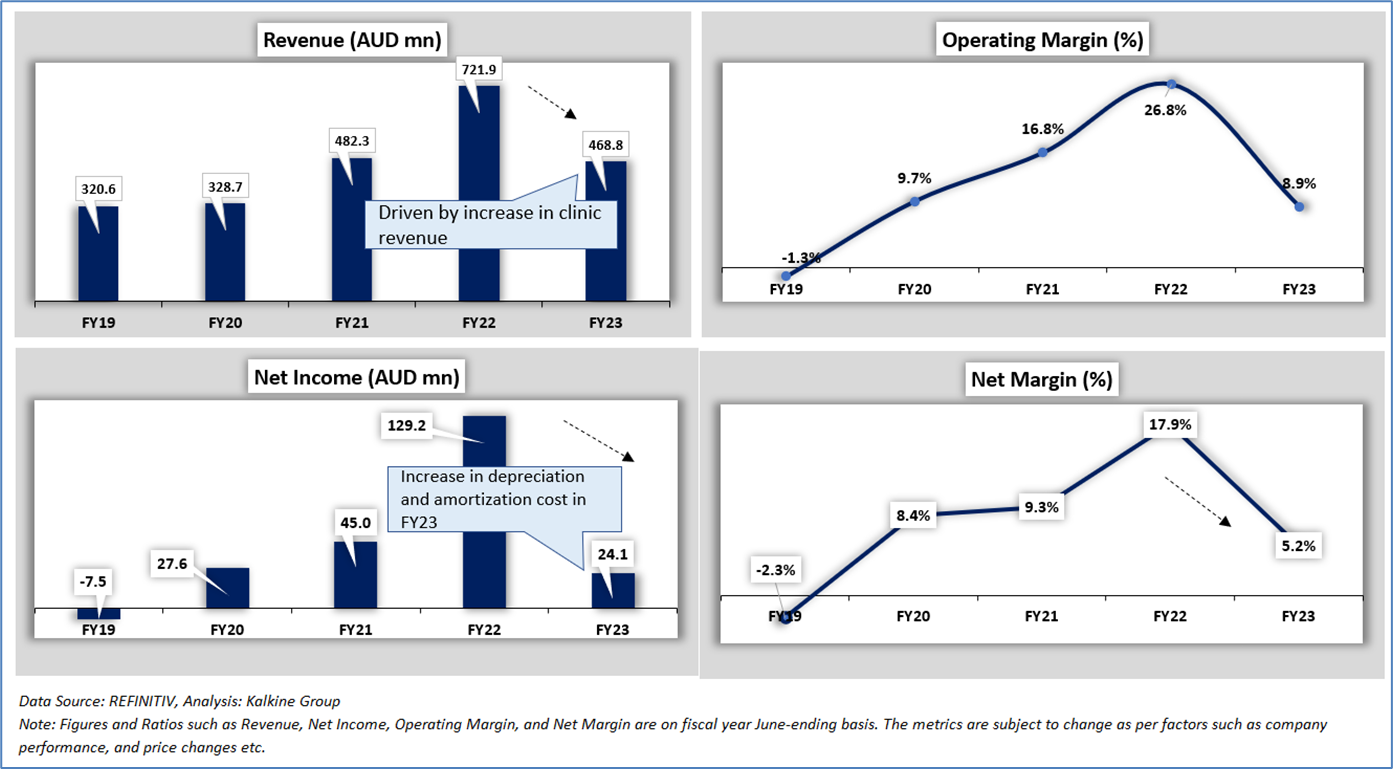 Revenue (AUD mn)

320.6
328.7
482.3
721.9
468.8

Driven by increase in clinic revenue

FY19 FY20 FY21 FY22 FY23

Operating Margin (%)

-1.3%
9.7%
16.8%
26.8%
8.9%

FY19 FY20 FY21 FY22 FY23

Net Income (AUD mn)

-7.5
27.6
45.0
129.2
24.1

Increase in depreciation and amortization cost in FY23

FY19 FY20 FY21 FY22 FY23

Net Margin (%)

-2.3%
8.4%
9.3%
17.9%
5.2%

FY19 FY20 FY21 FY22 FY23

Data Source: REFINITIV, Analysis: Kalkine Group
Note: Figures and Ratios such as Revenue, Net Income, Operating Margin, and Net Margin are on fiscal year June-ending basis. The metrics are subject to change as per factors such as company performance, and price changes etc.